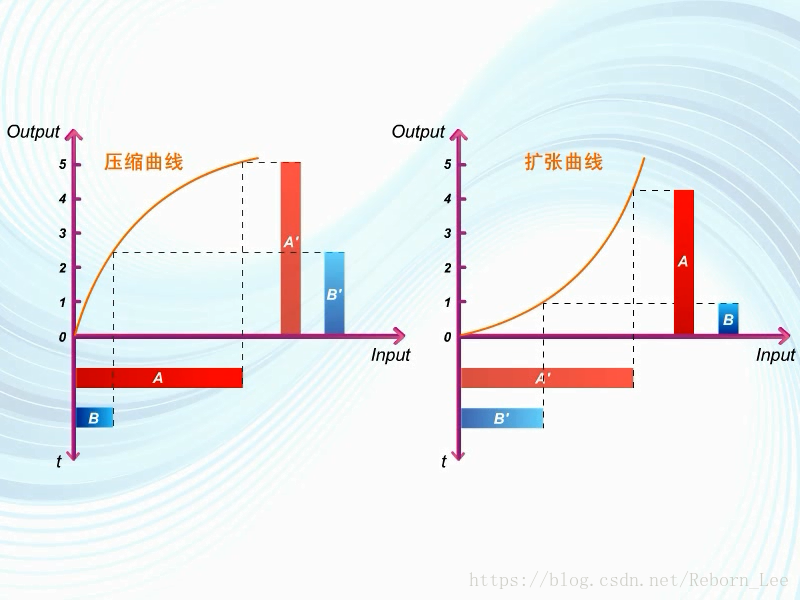 Output
压缩曲线
5
4
3
2
1
0
A'
B'
Input
A
B
t

Output
扩张曲线
5
4
3
2
1
0
A
B
Input
A'
B'
t

https://blog.csdn.net/Reborn_Lee